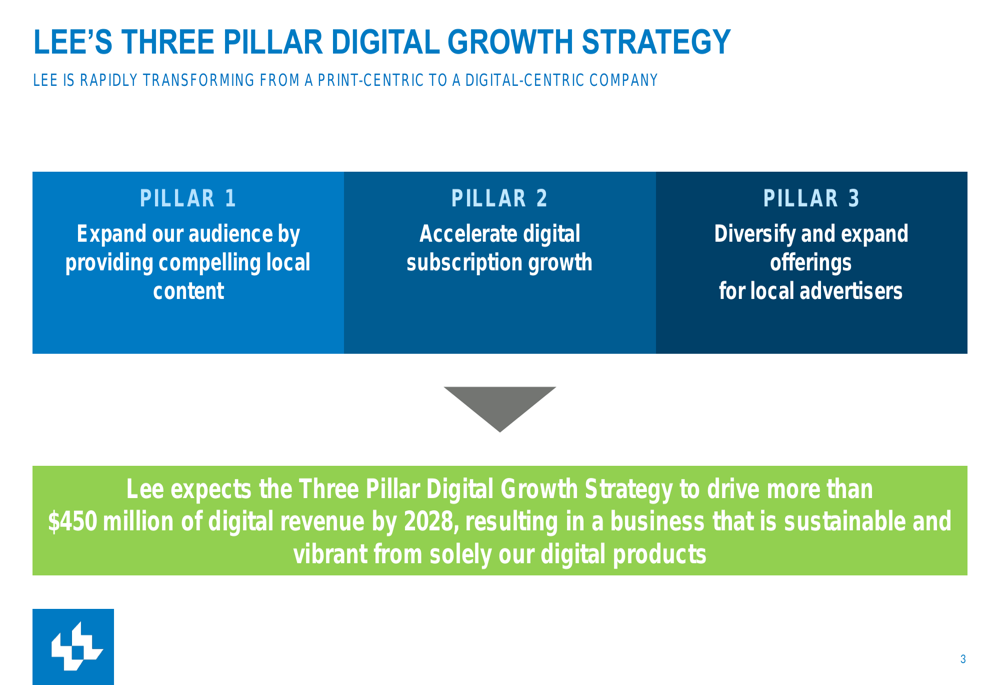 LEE'S THREE PILLAR DIGITAL GROWTH STRATEGY
LEE IS RAPIDLY TRANSFORMING FROM A PRINT-CENTRIC TO A DIGITAL-CENTRIC COMPANY

PILLAR 1
Expand our audience by providing compelling local content

PILLAR 2
Accelerate digital subscription growth

PILLAR 3
Diversify and expand offerings for local advertisers

Lee expects the Three Pillar Digital Growth Strategy to drive more than $450 million of digital revenue by 2028, resulting in a business that is sustainable and vibrant from solely our digital products

3